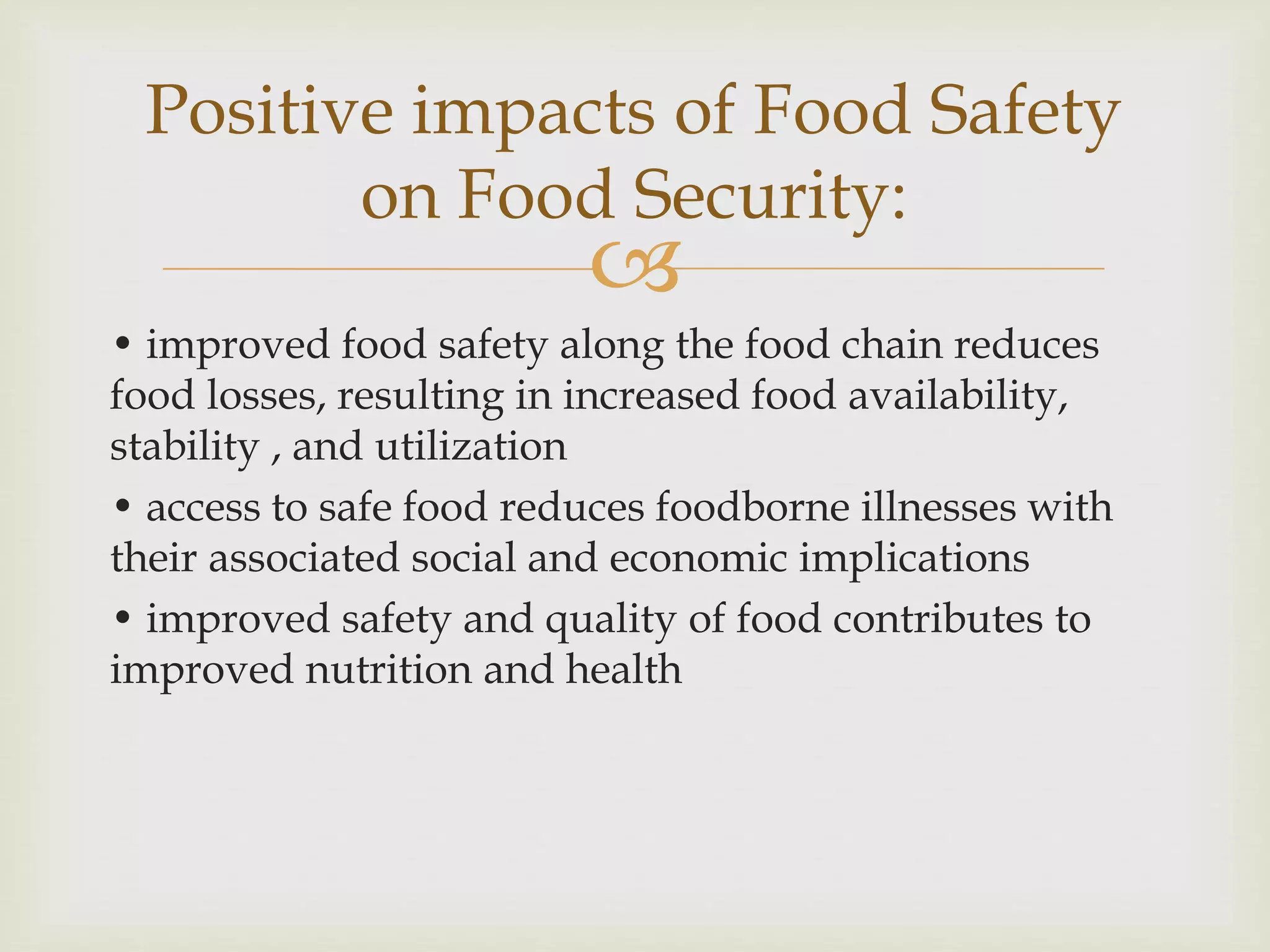 Positive impacts of Food Safety on Food Security:

• improved food safety along the food chain reduces food losses, resulting in increased food availability, stability , and utilization

• access to safe food reduces foodborne illnesses with their associated social and economic implications

• improved safety and quality of food contributes to improved nutrition and health